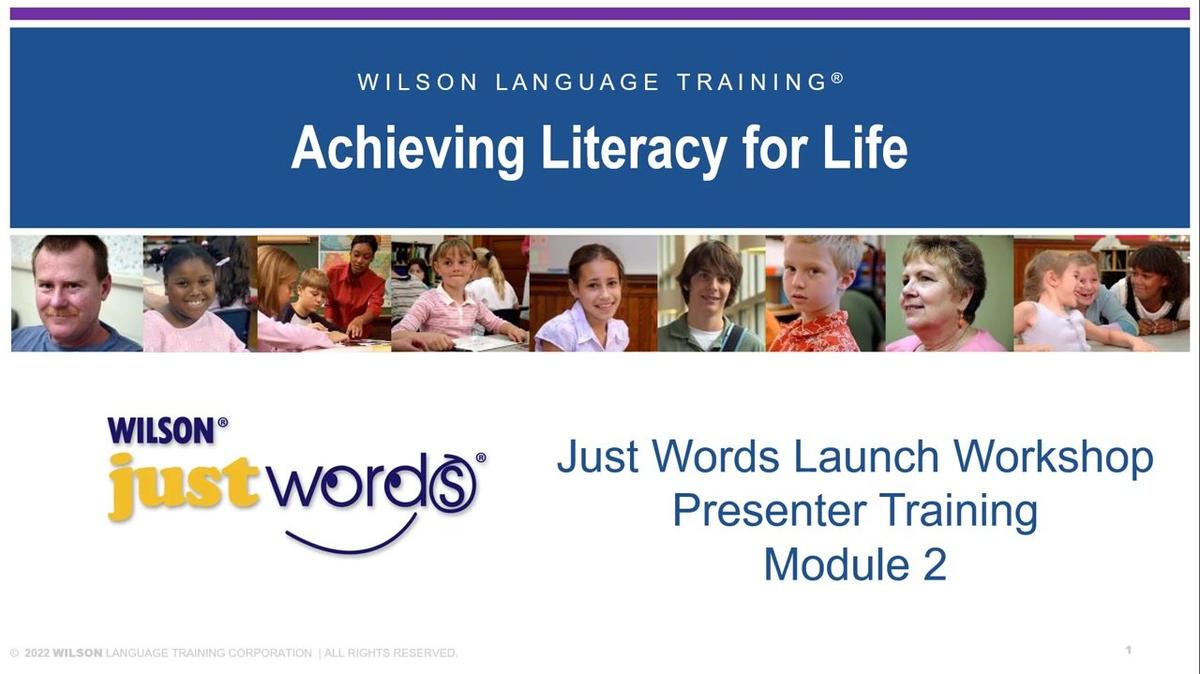 WILSON LANGUAGE TRAINING®

Achieving Literacy for Life

WILSON®
just words®

Just Words Launch Workshop
Presenter Training
Module 2

© 2022 WILSON LANGUAGE TRAINING CORPORATION | ALL RIGHTS RESERVED.

1